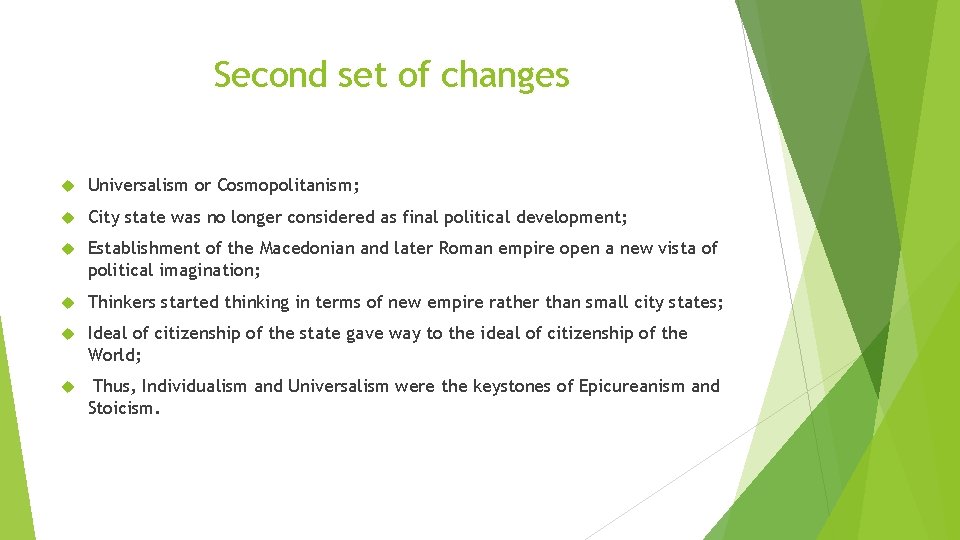 Second set of changes

Universalism or Cosmopolitanism;

City state was no longer considered as final political development;

Establishment of the Macedonian and later Roman empire open a new vista of political imagination;

Thinkers started thinking in terms of new empire rather than small city states;

Ideal of citizenship of the state gave way to the ideal of citizenship of the World;

Thus, Individualism and Universalism were the keystones of Epicureanism and Stoicism.